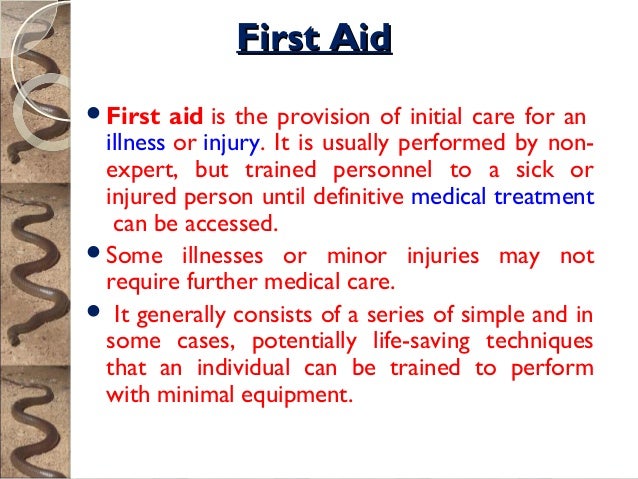 First Aid

• First aid is the provision of initial care for an illness or injury. It is usually performed by non-expert, but trained personnel to a sick or injured person until definitive medical treatment can be accessed.

• Some illnesses or minor injuries may not require further medical care.

• It generally consists of a series of simple and in some cases, potentially life-saving techniques that an individual can be trained to perform with minimal equipment.